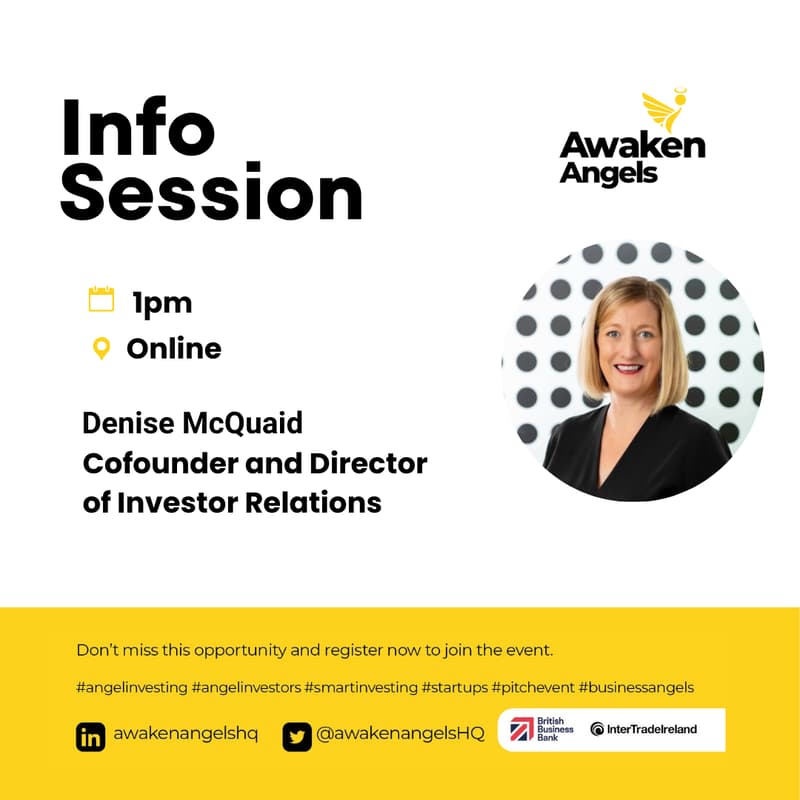 Info Session

Awaken Angels

1pm

Online

Denise McQuaid
Cofounder and Director of Investor Relations

Don't miss this opportunity and register now to join the event.

#angelinvesting #angelinvestors #smartinvesting #startups #pitchevent #businessangels

awakenangelshq

@awakenangelsHQ

British Business Bank

InterTradeIreland